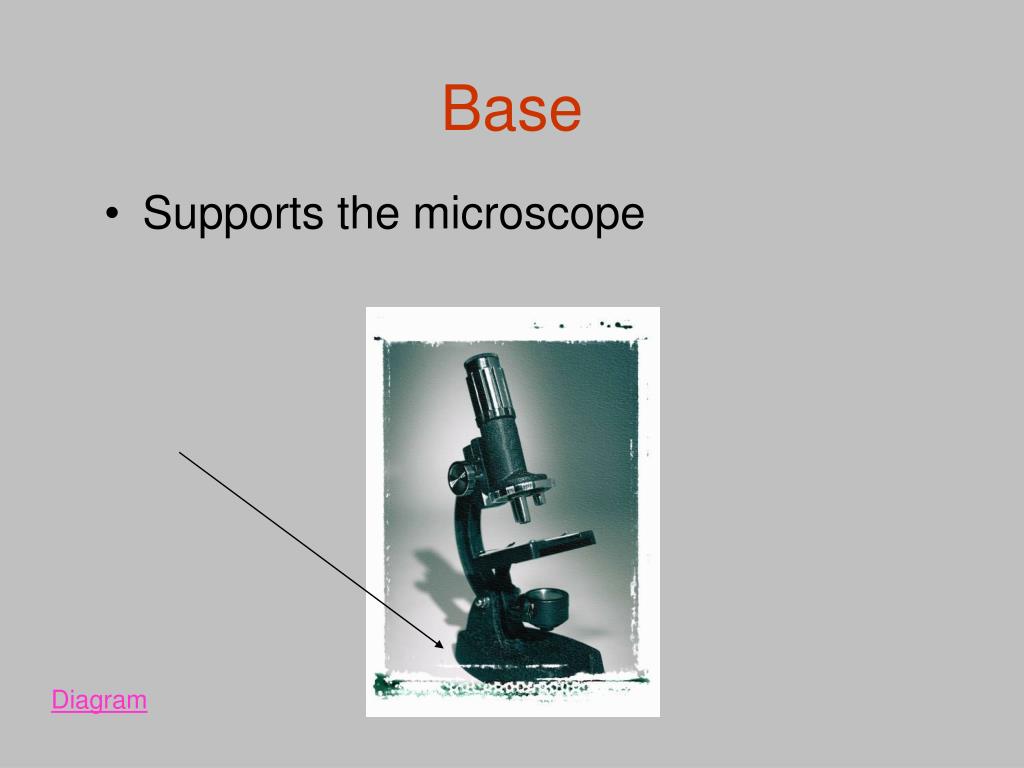 Base

• Supports the microscope

Diagram